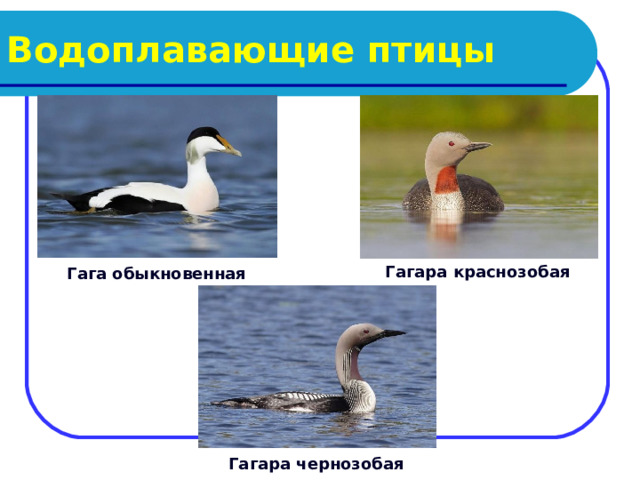 Водоплавающие птицы

Гага обыкновенная

Гагара краснозобая

Гагара чернозобая